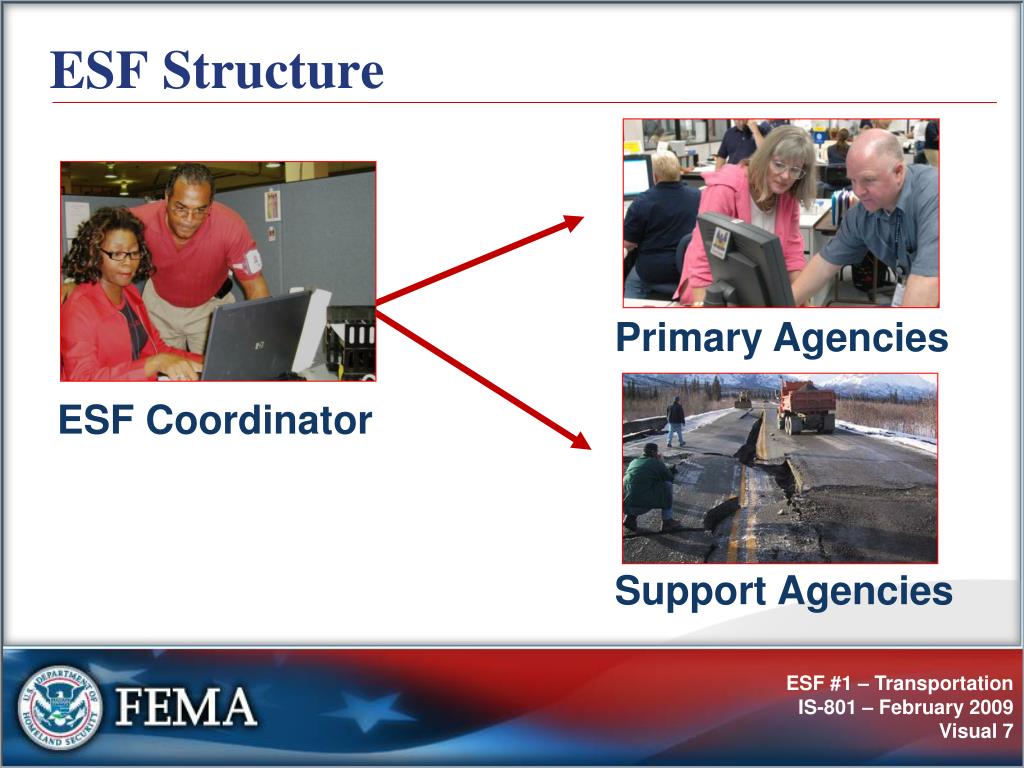 ESF Structure

ESF Coordinator

Primary Agencies

Support Agencies

U.S. DEPARTMENT OF HOMELAND SECURITY

FEMA

ESF #1 – Transportation
IS-801 – February 2009
Visual 7